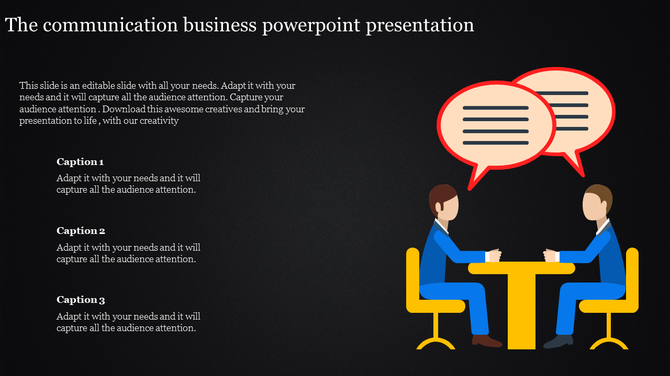 The communication business powerpoint presentation

This slide is an editable slide with all your needs. Adapt it with your needs and it will capture all the audience attention. Capture your audience attention . Download this awesome creatives and bring your presentation to life , with our creativity

Caption 1
Adapt it with your needs and it will capture all the audience attention.

Caption 2
Adapt it with your needs and it will capture all the audience attention.

Caption 3
Adapt it with your needs and it will capture all the audience attention.